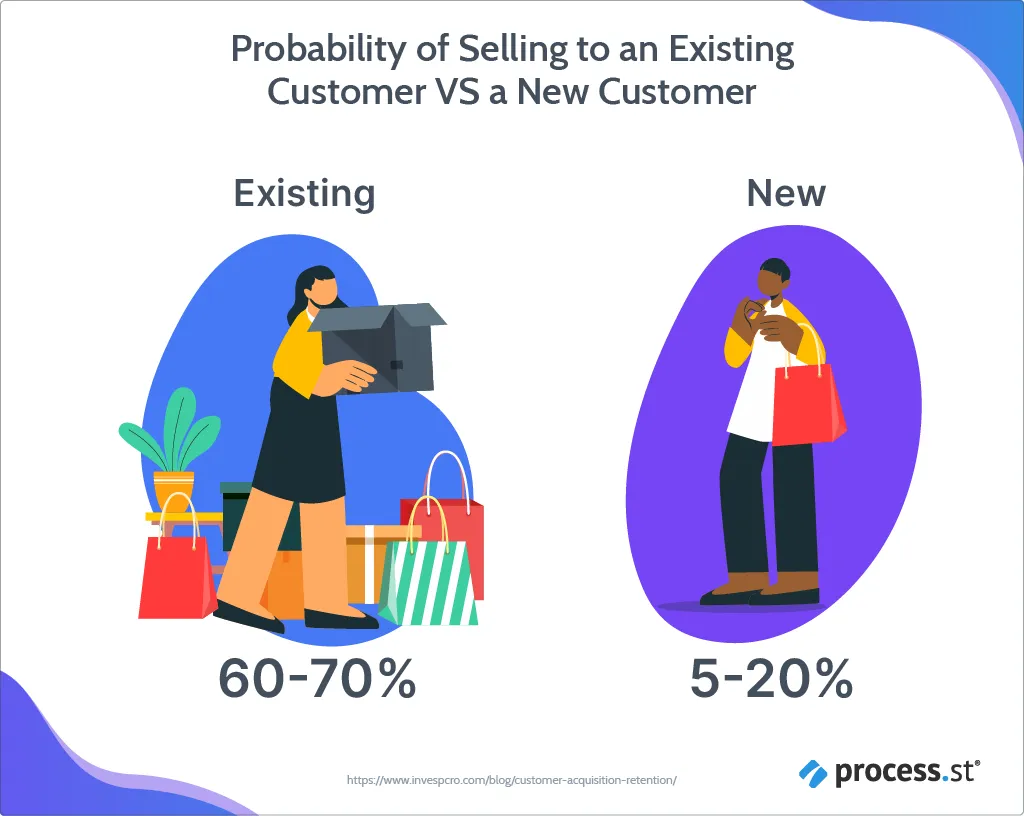 Probability of Selling to an Existing Customer VS a New Customer

Existing

60-70%

New

5-20%

https://www.invespcro.com/blog/customer-acquisition-retention/

process.st®